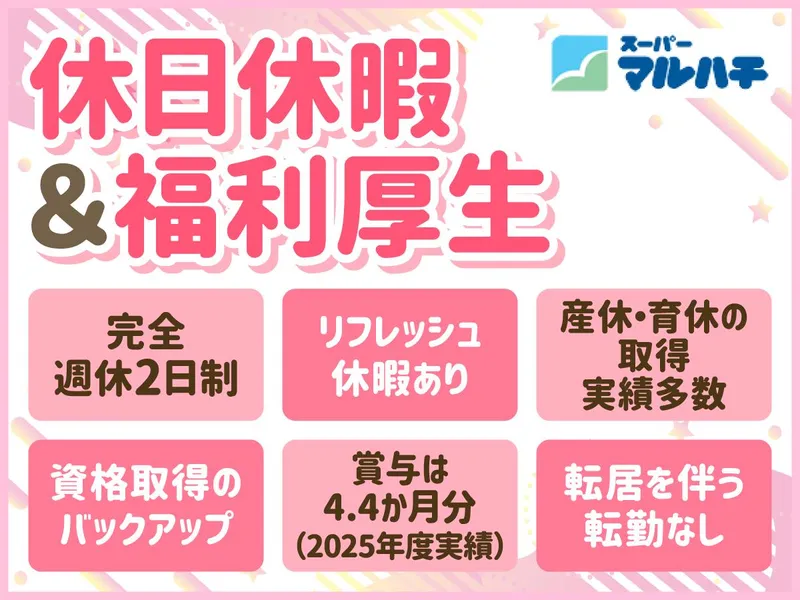 休日休暇
&福利厚生

スーパー
マルハチ

完全
週休2日制

リフレッシュ
休暇あり

産休・育休の
取得
実績多数

資格取得の
バックアップ

賞与は
4.4か月分
(2025年度実績)

転居を伴う
転勤なし